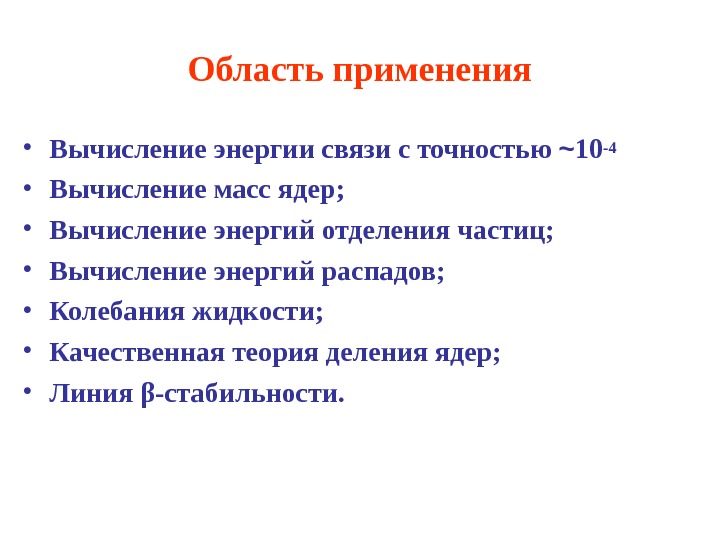 Область применения

• Вычисление энергии связи с точностью $\sim 10^{-4}$
• Вычисление масс ядер;
• Вычисление энергий отделения частиц;
• Вычисление энергий распадов;
• Колебания жидкости;
• Качественная теория деления ядер;
• Линия β-стабильности.